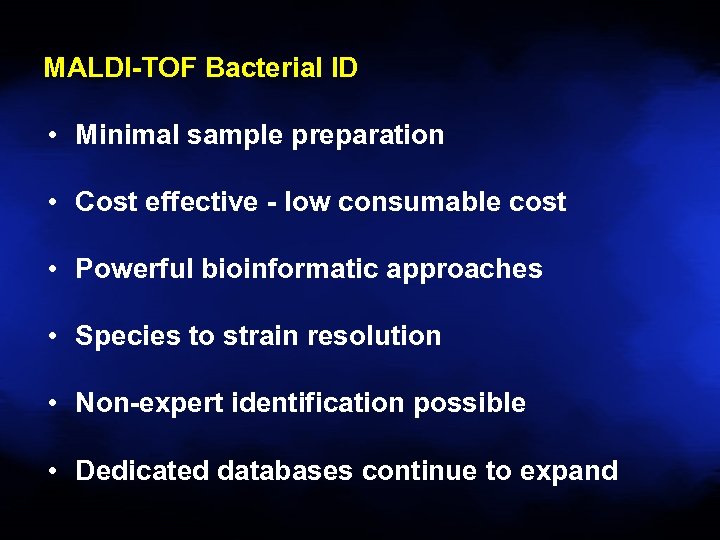 MALDI-TOF Bacterial ID

• Minimal sample preparation

• Cost effective - low consumable cost

• Powerful bioinformatic approaches

• Species to strain resolution

• Non-expert identification possible

• Dedicated databases continue to expand